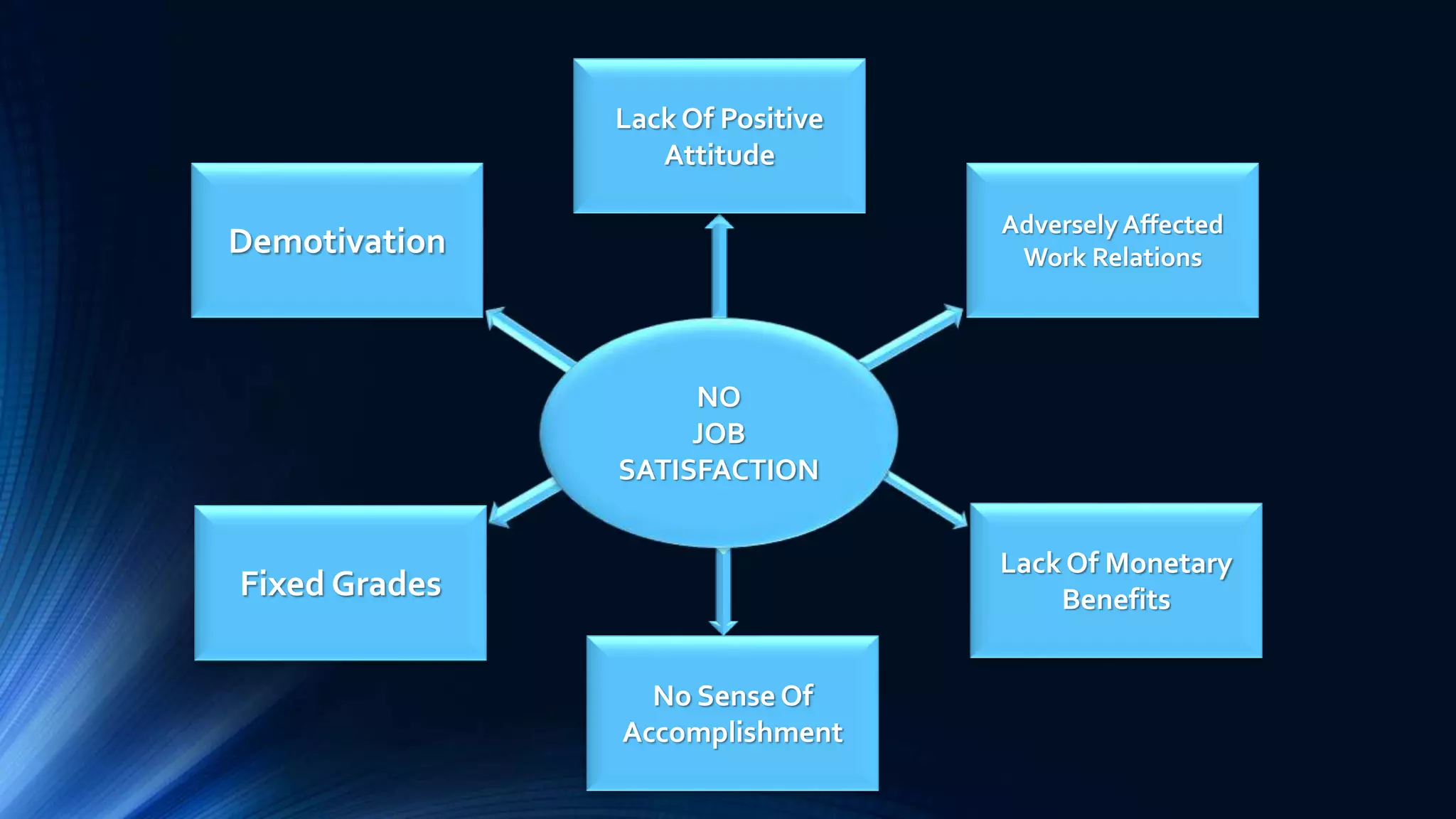 Lack Of Positive Attitude

Demotivation

Adversely Affected Work Relations

NO
JOB
SATISFACTION

Fixed Grades

Lack Of Monetary Benefits

No Sense Of Accomplishment